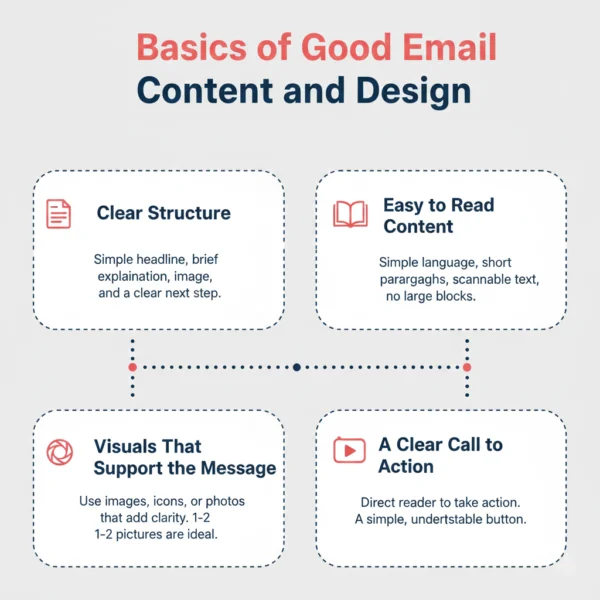 Basics of Good Email Content and Design

Clear Structure

Simple headline, brief explaination, image, and a clear next step.

Easy to Read Content

Simple language, short parargaghs, scannable text, no large blocks.

Visuals That Support the Message

Use images, icons, or photos that add clarity. 1-2 1-2 pictures are ideal.

A Clear Call to Action

Direct reader to take action. A simple, undertstable button.